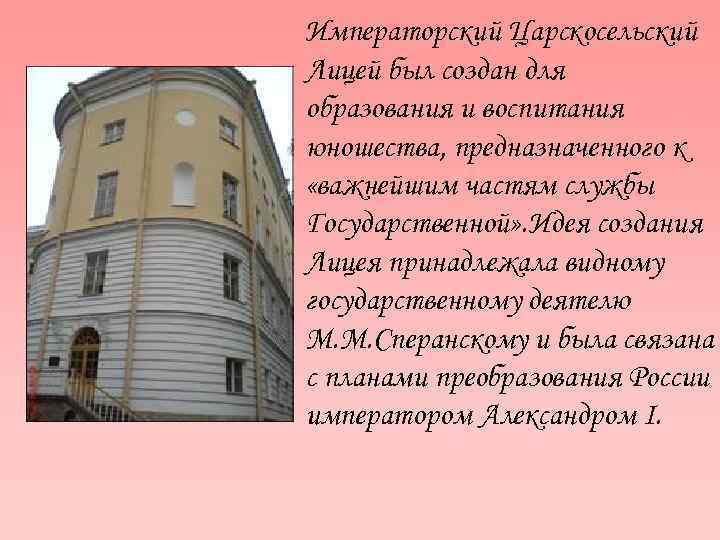 Императорский Царскосельский Лицей был создан для образования и воспитания юношества, предназначенного к «важнейшим частям службы Государственной».Идея создания Лицея принадлежала видному государственному деятелю М.М.Сперанскому и была связана с планами преобразования России императором Александром I.